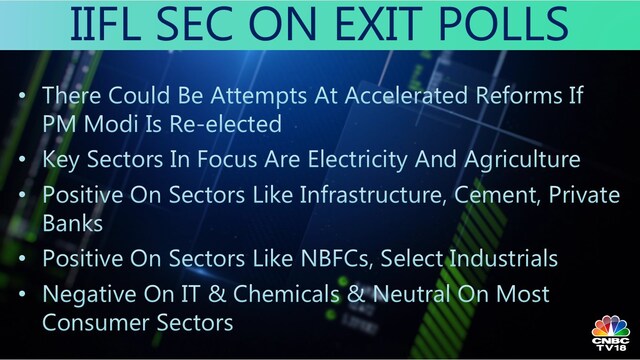 IIFL SEC ON EXIT POLLS

• There Could Be Attempts At Accelerated Reforms If PM Modi Is Re-elected

• Key Sectors In Focus Are Electricity And Agriculture

• Positive On Sectors Like Infrastructure, Cement, Private Banks

• Positive On Sectors Like NBFCs, Select Industrials

• Negative On IT & Chemicals & Neutral On Most Consumer Sectors

CNBC TV18